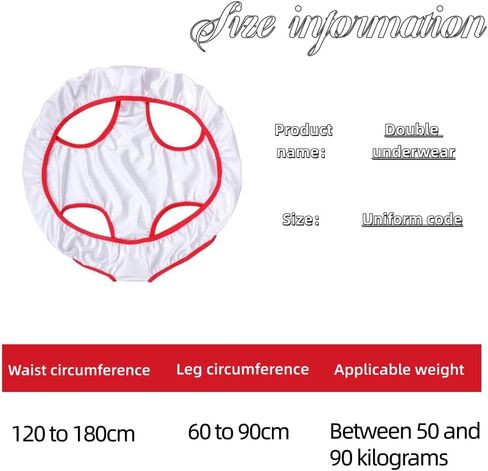 Size information

Product name: Double underwear

Size: Uniform code

| Waist circumference | Leg circumference | Applicable weight |
|---|---|---|
| 120 to 180cm | 60 to 90cm | Between 50 and 90 kilograms |